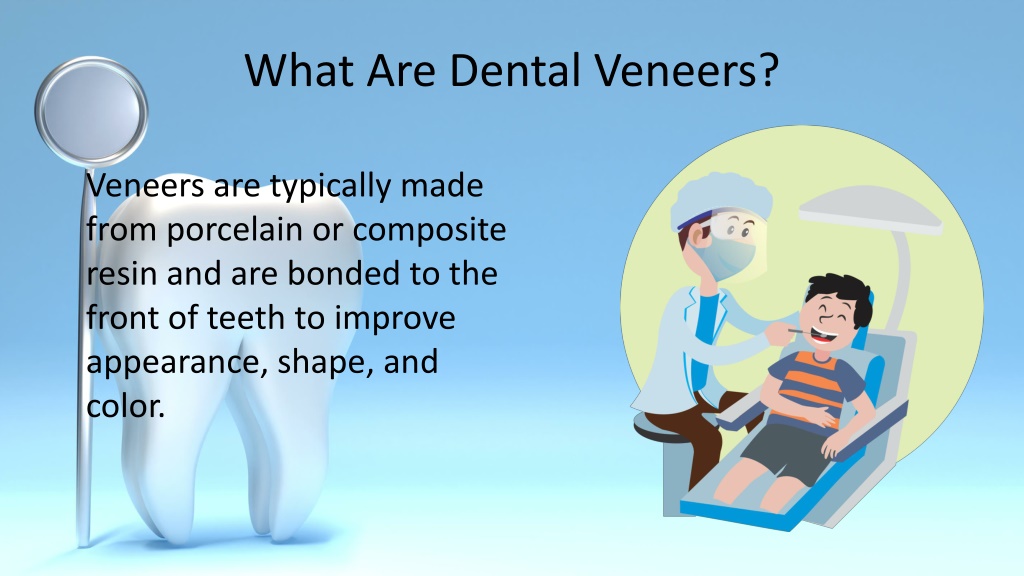 What Are Dental Veneers?

Veneers are typically made from porcelain or composite resin and are bonded to the front of teeth to improve appearance, shape, and color.